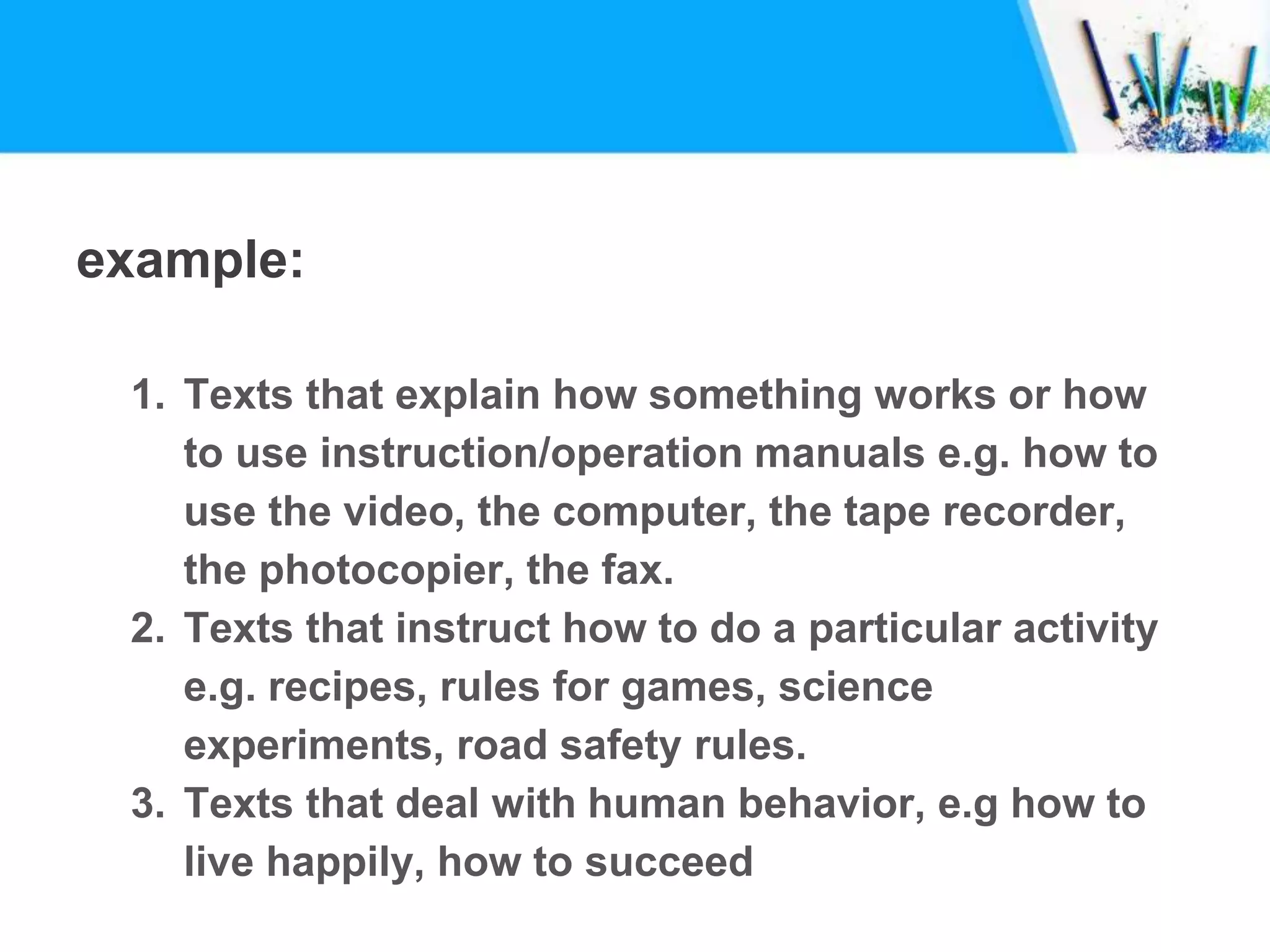 example:

1. Texts that explain how something works or how to use instruction/operation manuals e.g. how to use the video, the computer, the tape recorder, the photocopier, the fax.
2. Texts that instruct how to do a particular activity e.g. recipes, rules for games, science experiments, road safety rules.
3. Texts that deal with human behavior, e.g how to live happily, how to succeed